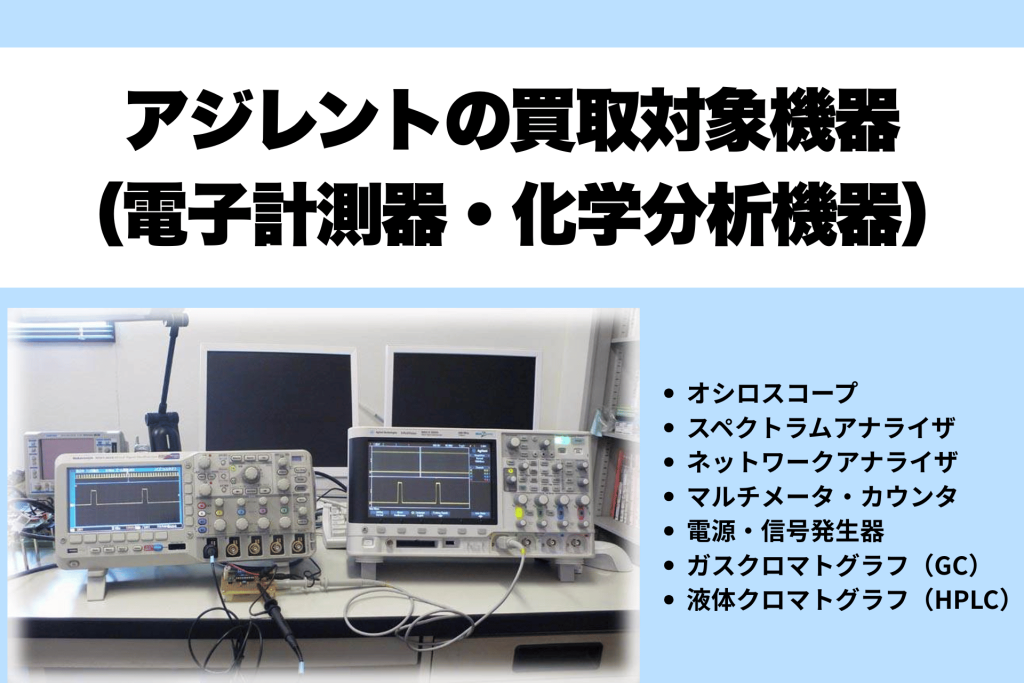 アジレントの買取対象機器
（電子計測器・化学分析機器）

• オシロスコープ
• スペクトラムアナライザ
• ネットワークアナライザ
• マルチメータ・カウンタ
• 電源・信号発生器
• ガスクロマトグラフ（GC）
• 液体クロマトグラフ（HPLC）